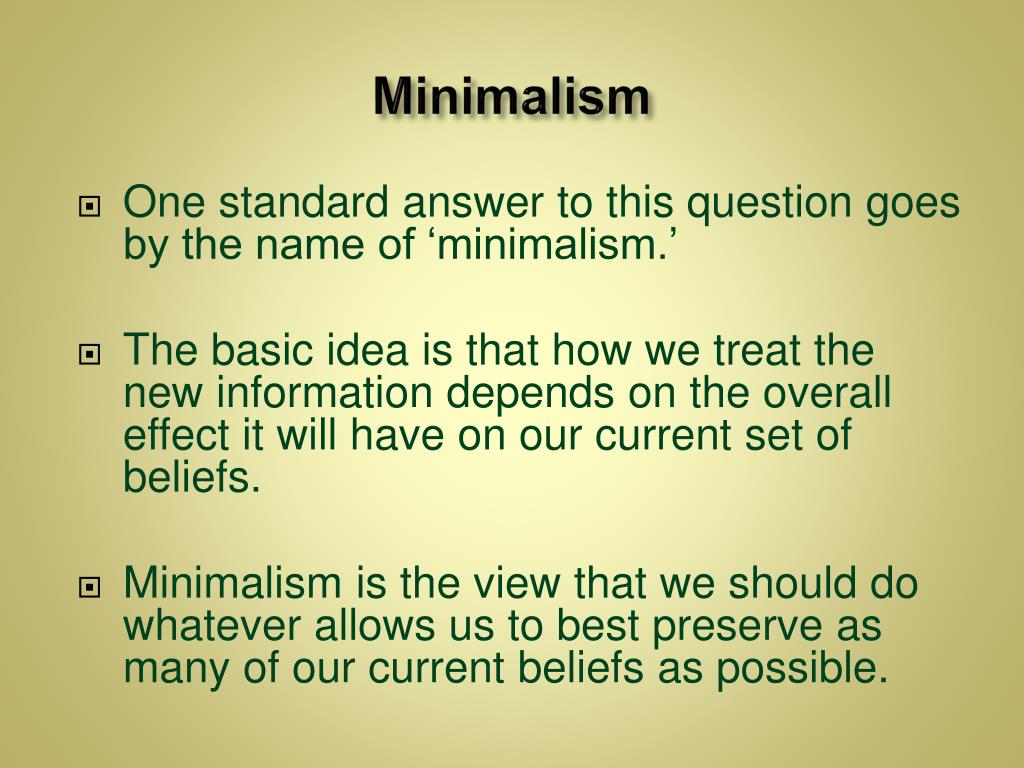 Minimalism

One standard answer to this question goes by the name of ‘minimalism.’

The basic idea is that how we treat the new information depends on the overall effect it will have on our current set of beliefs.

Minimalism is the view that we should do whatever allows us to best preserve as many of our current beliefs as possible.